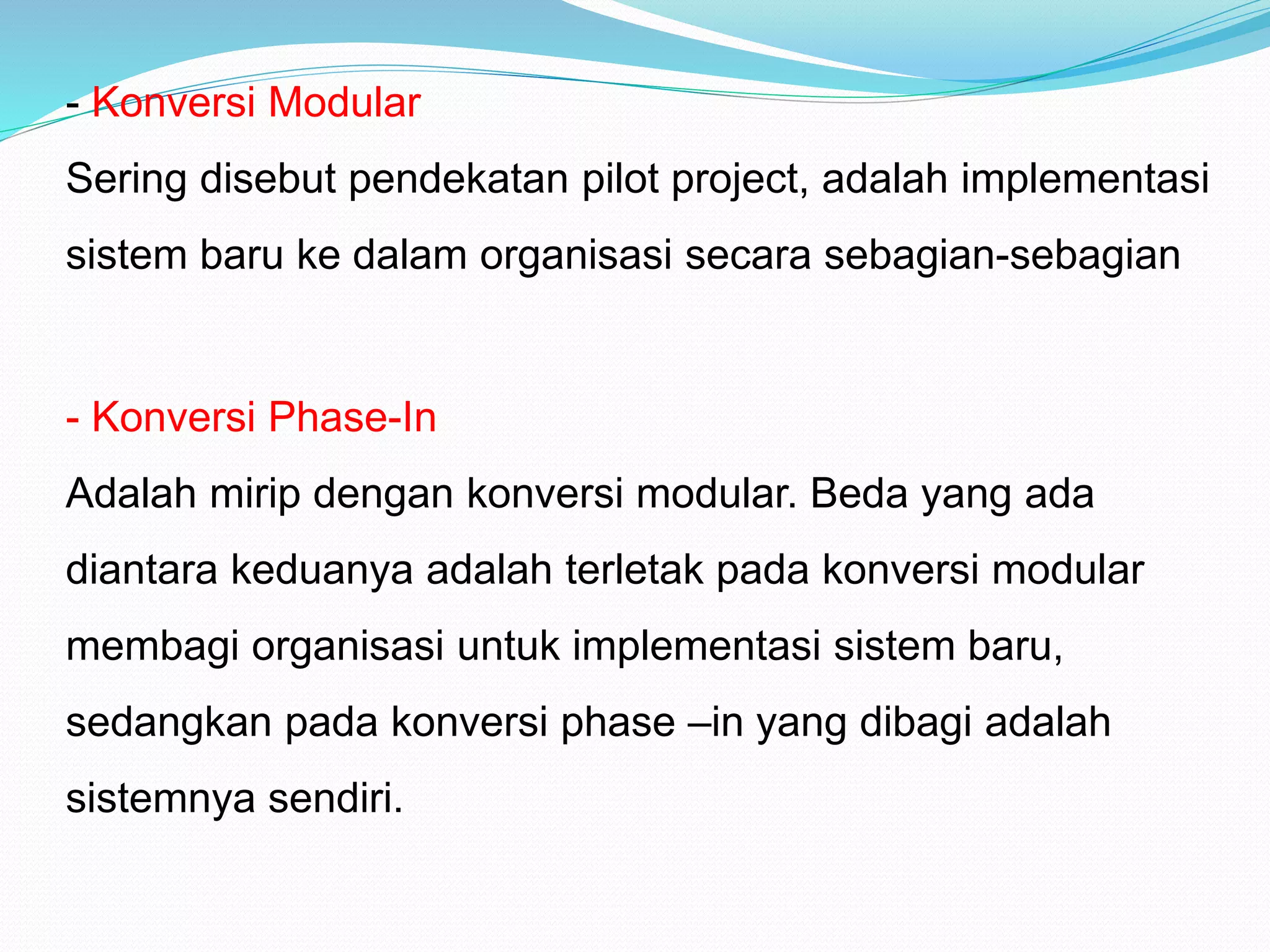 - Konversi Modular

Sering disebut pendekatan pilot project, adalah implementasi sistem baru ke dalam organisasi secara sebagian-sebagian

- Konversi Phase-In

Adalah mirip dengan konversi modular. Beda yang ada diantara keduanya adalah terletak pada konversi modular membagi organisasi untuk implementasi sistem baru, sedangkan pada konversi phase –in yang dibagi adalah sistemnya sendiri.